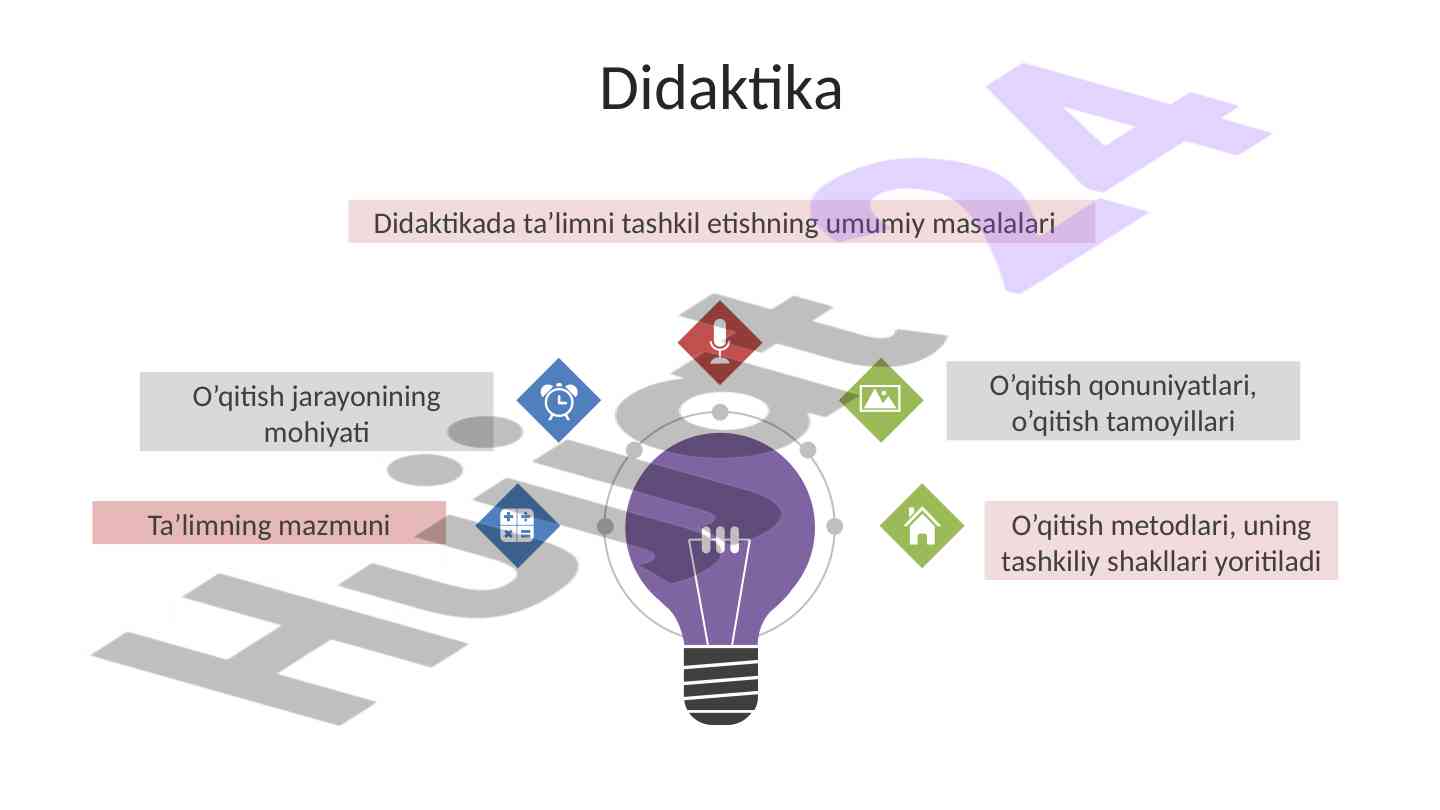 Didaktika

Didaktikada ta’limni tashkil etishning umumiy masalalari

O’qitish jarayonining mohiyati

O’qitish qonuniyatlari, o’qitish tamoyillari

Ta’limning mazmuni

O’qitish metodlari, uning tashkiliy shakllari yoritiladi

Hujjat24